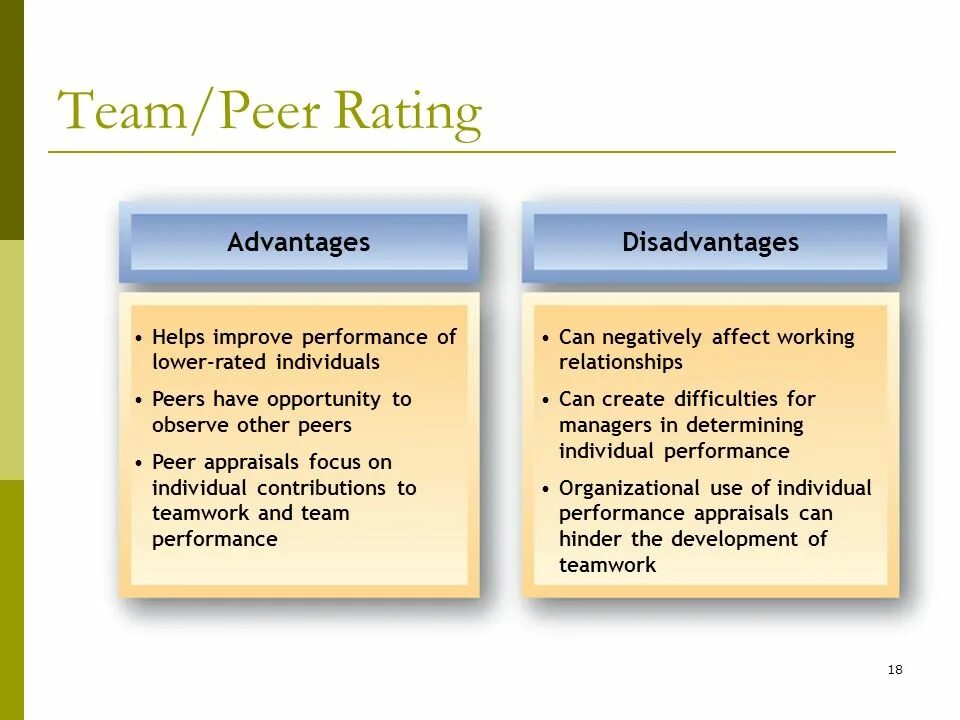 Team/Peer Rating

Advantages

• Helps improve performance of lower-rated individuals
• Peers have opportunity to observe other peers
• Peer appraisals focus on individual contributions to teamwork and team performance

Disadvantages

• Can negatively affect working relationships
• Can create difficulties for managers in determining individual performance
• Organizational use of individual performance appraisals can hinder the development of teamwork

18